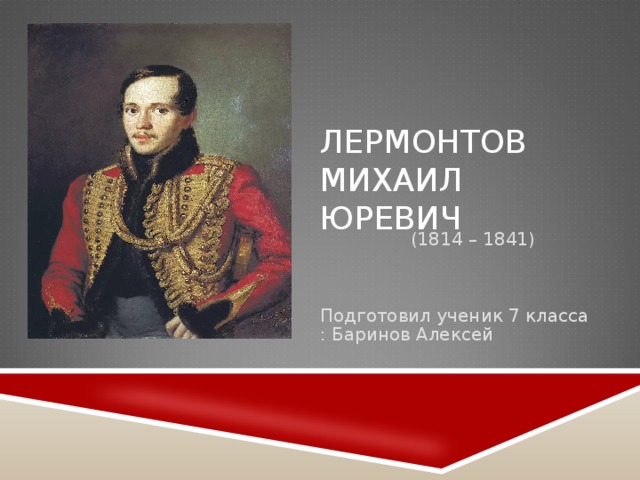 ЛЕРМОНТОВ МИХАИЛ ЮРЕВИЧ

(1814 – 1841)

Подготовил ученик 7 класса : Баринов Алексей